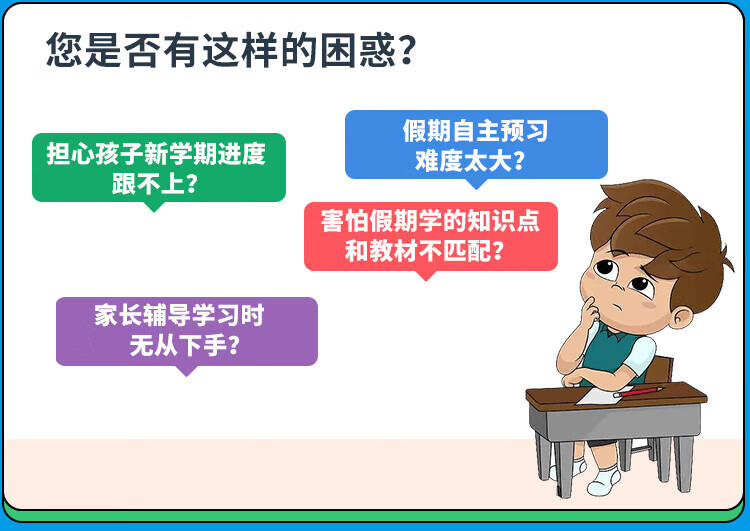 您是否有这样的困惑？

担心孩子新学期进度跟不上？

假期自主预习难度太大？

害怕假期学的知识点和教材不匹配？

家长辅导学习时无从下手？